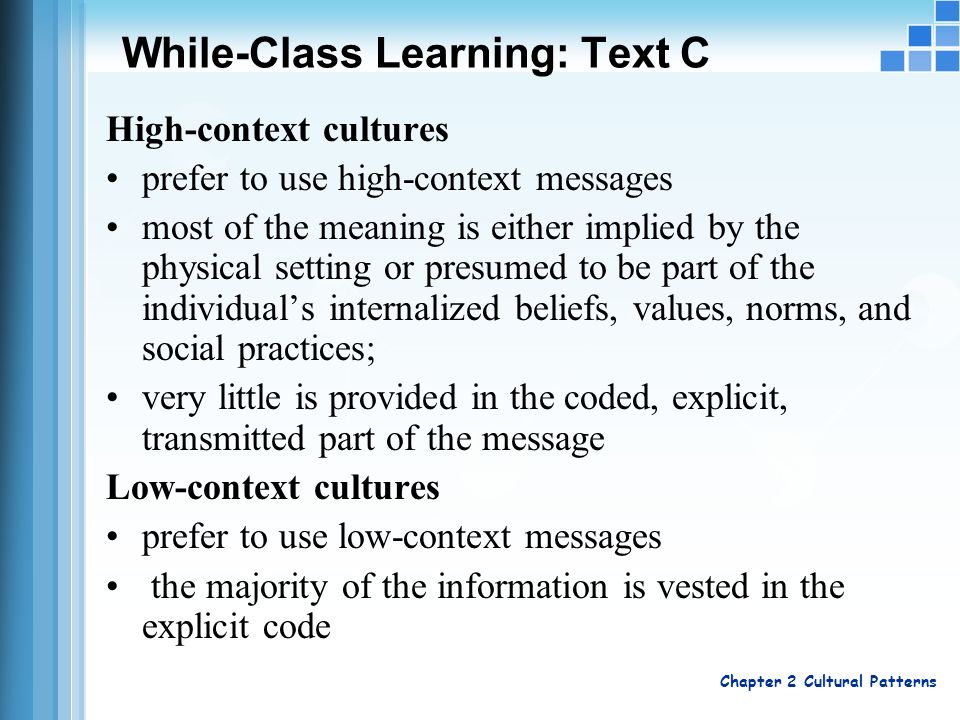 While-Class Learning: Text C

High-context cultures

• prefer to use high-context messages

• most of the meaning is either implied by the physical setting or presumed to be part of the individual’s internalized beliefs, values, norms, and social practices;

• very little is provided in the coded, explicit, transmitted part of the message

Low-context cultures

• prefer to use low-context messages

• the majority of the information is vested in the explicit code

Chapter 2 Cultural Patterns